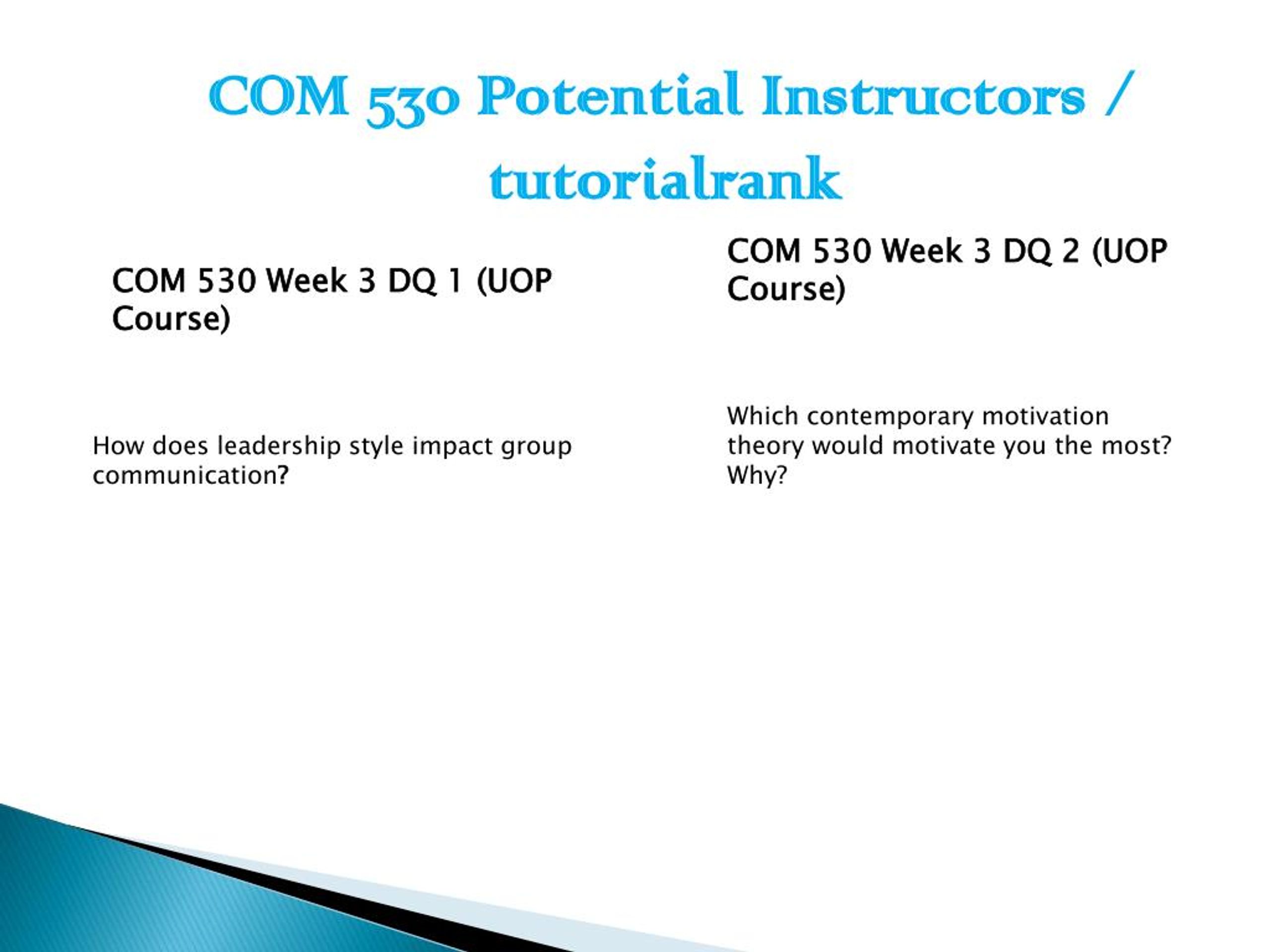 COM 530 Potential Instructors / tutorialrank

COM 530 Week 3 DQ 1 (UOP Course)

How does leadership style impact group communication?

COM 530 Week 3 DQ 2 (UOP Course)

Which contemporary motivation theory would motivate you the most? Why?